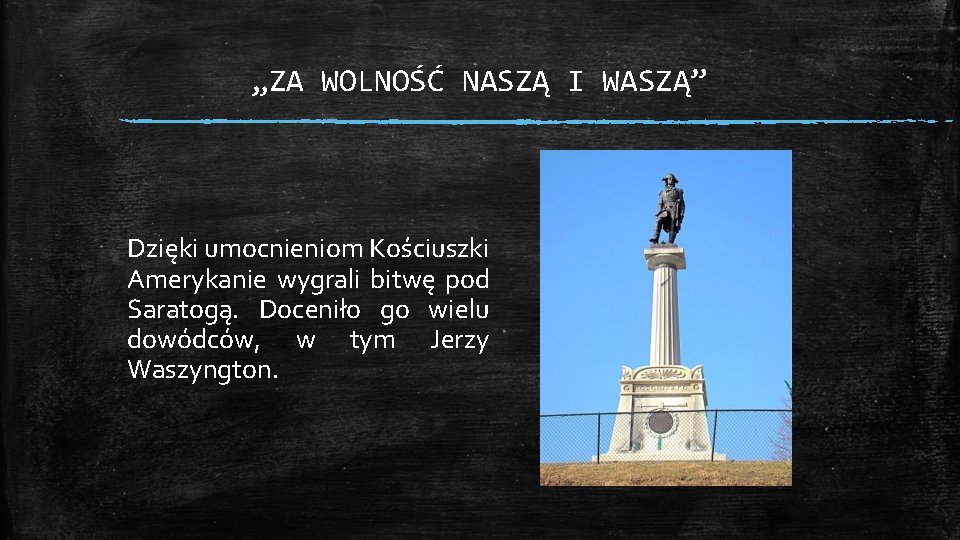 „ZA WOLNOŚĆ NASZĄ I WASZĄ”

Dzięki umocnieniom Kościuszki Amerykanie wygrali bitwę pod Saratogą. Doceniło go wielu dowódców, w tym Jerzy Waszyngton.

KOSCIUSZKO